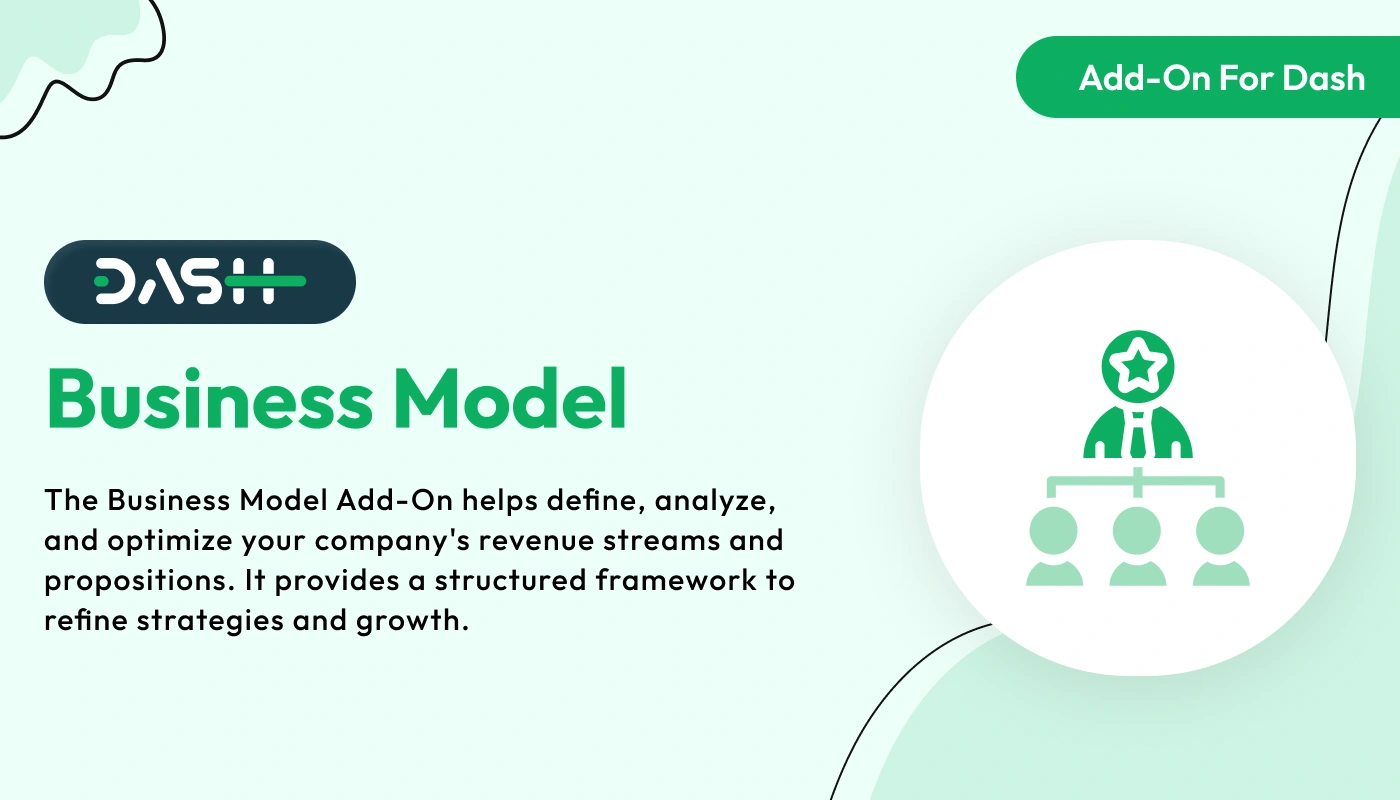 Add-On For Dash

DASH

Business Model

The Business Model Add-On helps define, analyze, and optimize your company's revenue streams and propositions. It provides a structured framework to refine strategies and growth.